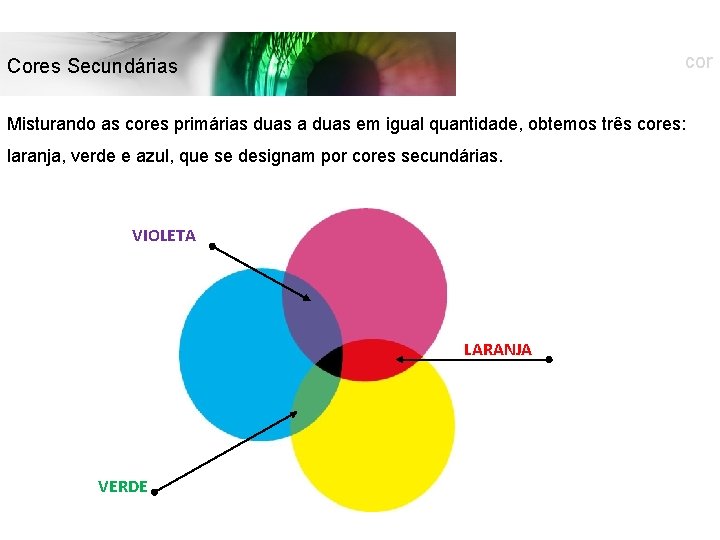 Cores Secundárias

cor

Misturando as cores primárias duas a duas em igual quantidade, obtemos três cores: laranja, verde e azul, que se designam por cores secundárias.

VIOLETA

LARANJA

VERDE